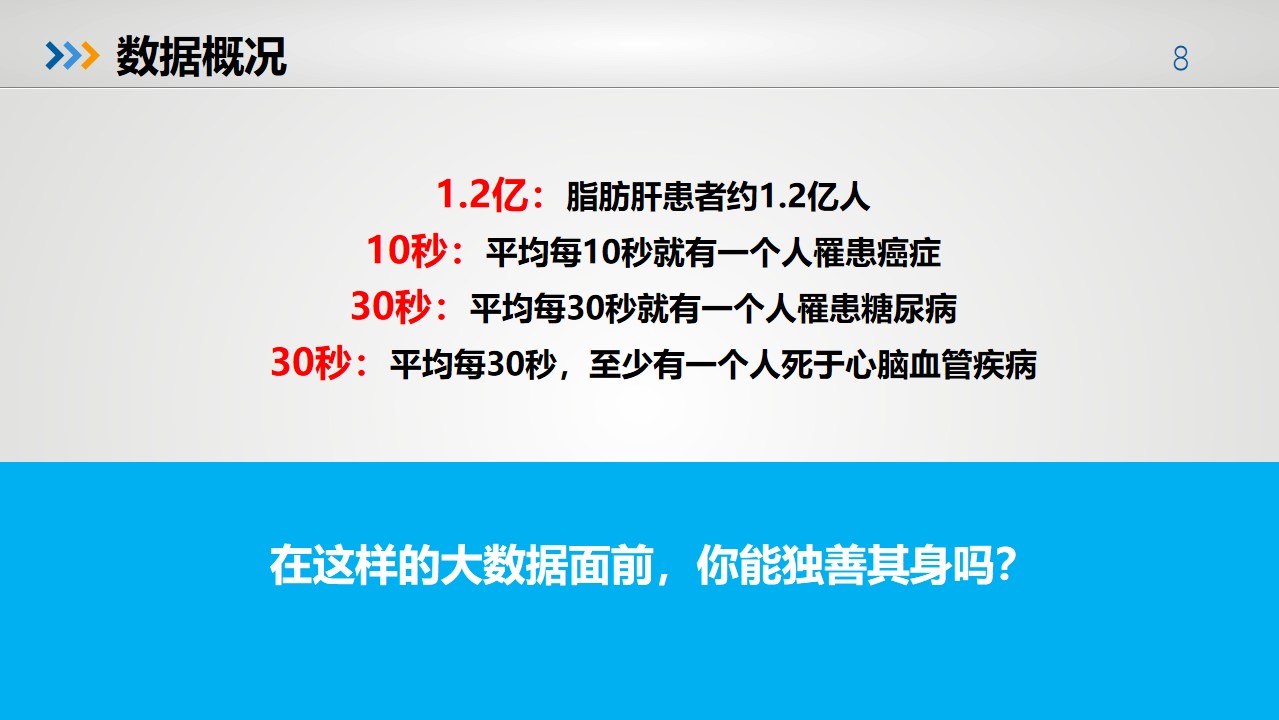 数据概况

8

1.2亿：脂肪肝患者约1.2亿人
10秒：平均每10秒就有一个人罹患癌症
30秒：平均每30秒就有一个人罹患糖尿病
30秒：平均每30秒，至少有一个人死于心脑血管疾病

在这样的大数据面前，你能独善其身吗？